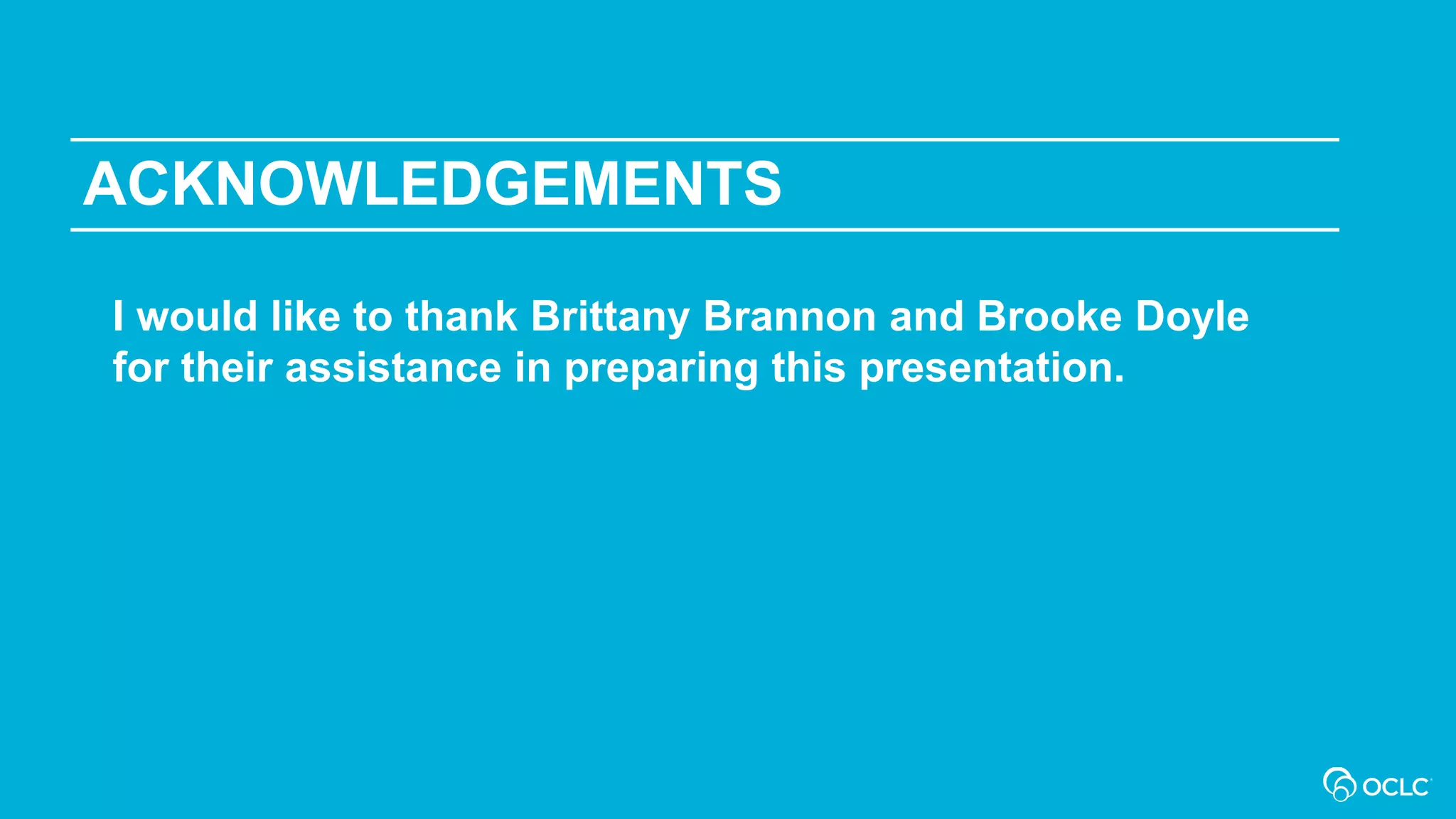 ACKNOWLEDGEMENTS

I would like to thank Brittany Brannon and Brooke Doyle for their assistance in preparing this presentation.

OCLC